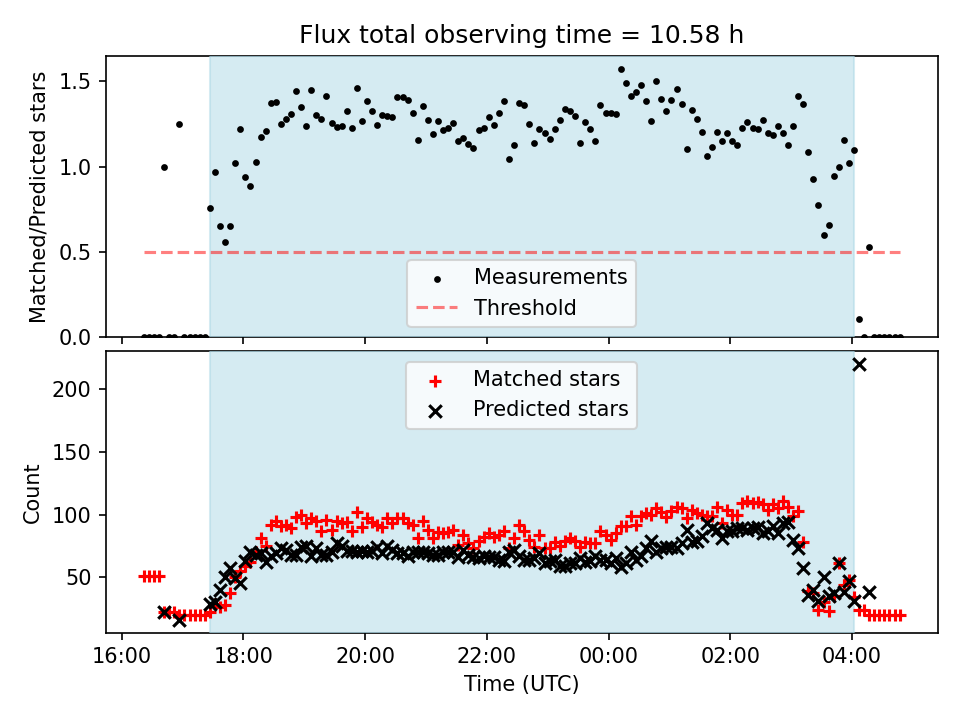 Flux total observing time = 10.58 h

Matched/Predicted stars

1.5
1.0
0.5
0.0

Measurements
Threshold

Matched stars
Predicted stars

Count

200
150
100
50

16:00
18:00
20:00
22:00
00:00
02:00
04:00

Time (UTC)